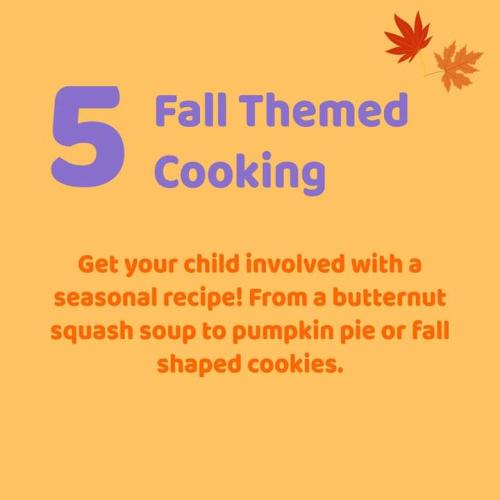 5 Fall Themed Cooking

Get your child involved with a seasonal recipe! From a butternut squash soup to pumpkin pie or fall shaped cookies.